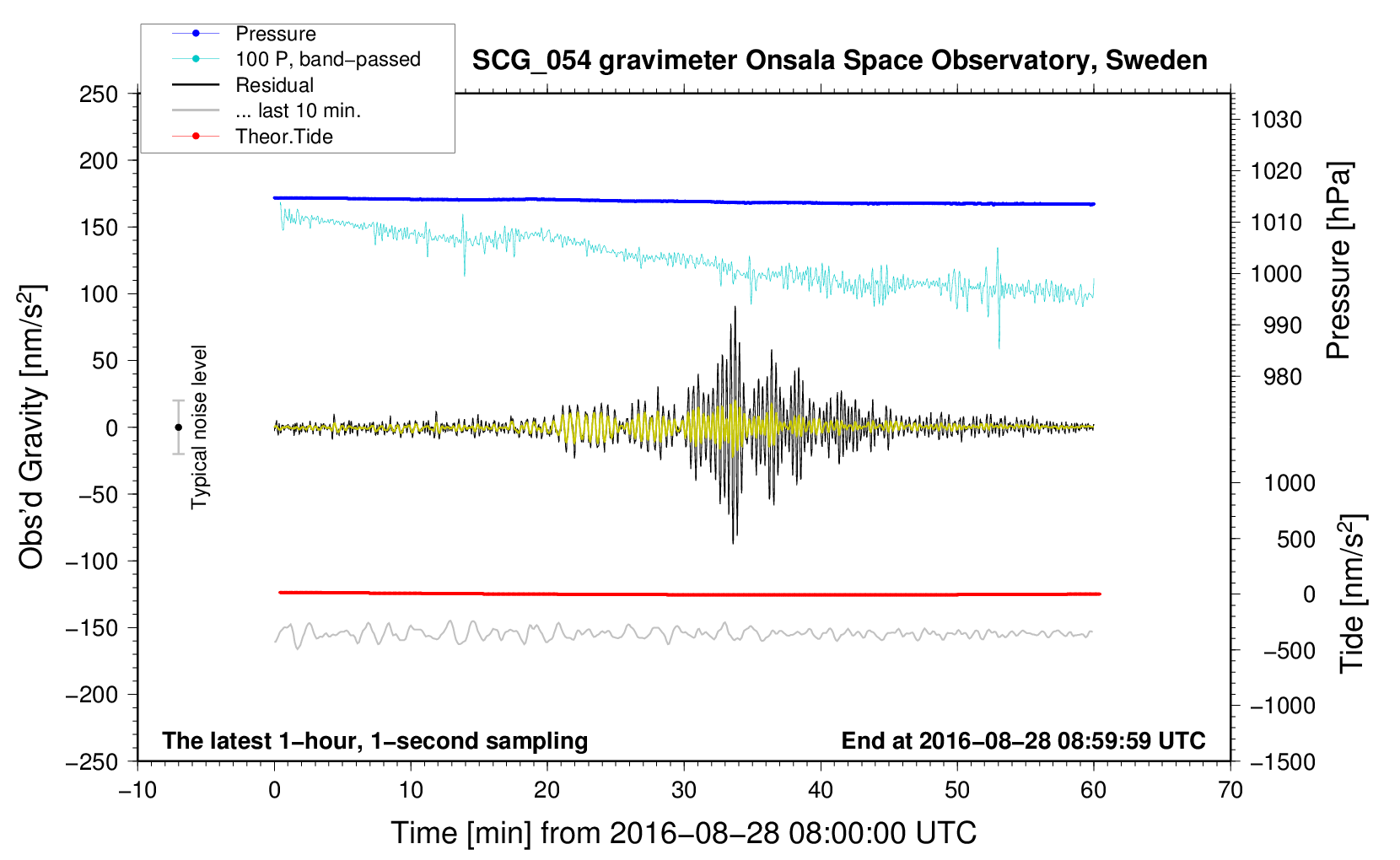 Pressure
100 P, band−passed
Residual
... last 10 min.
Theor.Tide

SCG_054 gravimeter Onsala Space Observatory, Sweden

250
200
150
100
50
0
−50
−100
−150
−200
−250

Obs'd Gravity [nm/s$^2$]

Typical noise level

1030
1020
1010
1000
990
980

Pressure [hPa]

1000
500
0
−500
−1000
−1500

Tide [nm/s$^2$]

The latest 1−hour, 1−second sampling

End at 2016−08−28 08:59:59 UTC

−10
0
10
20
30
40
50
60
70

Time [min] from 2016−08−28 08:00:00 UTC